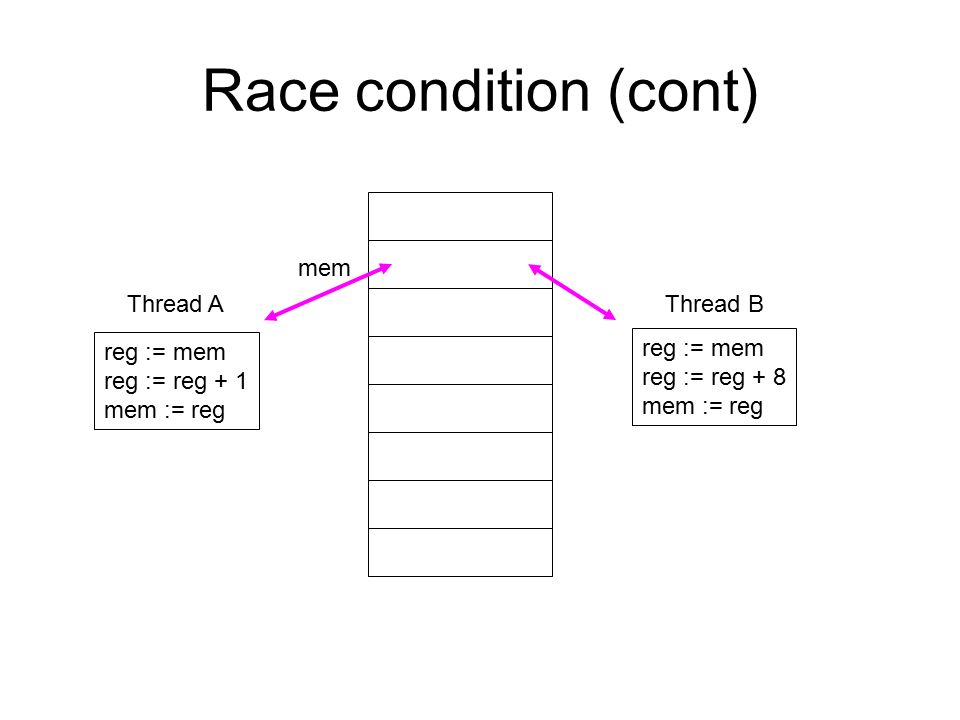 Race condition (cont)

mem

Thread A

reg := mem
reg := reg + 1
mem := reg

Thread B

reg := mem
reg := reg + 8
mem := reg